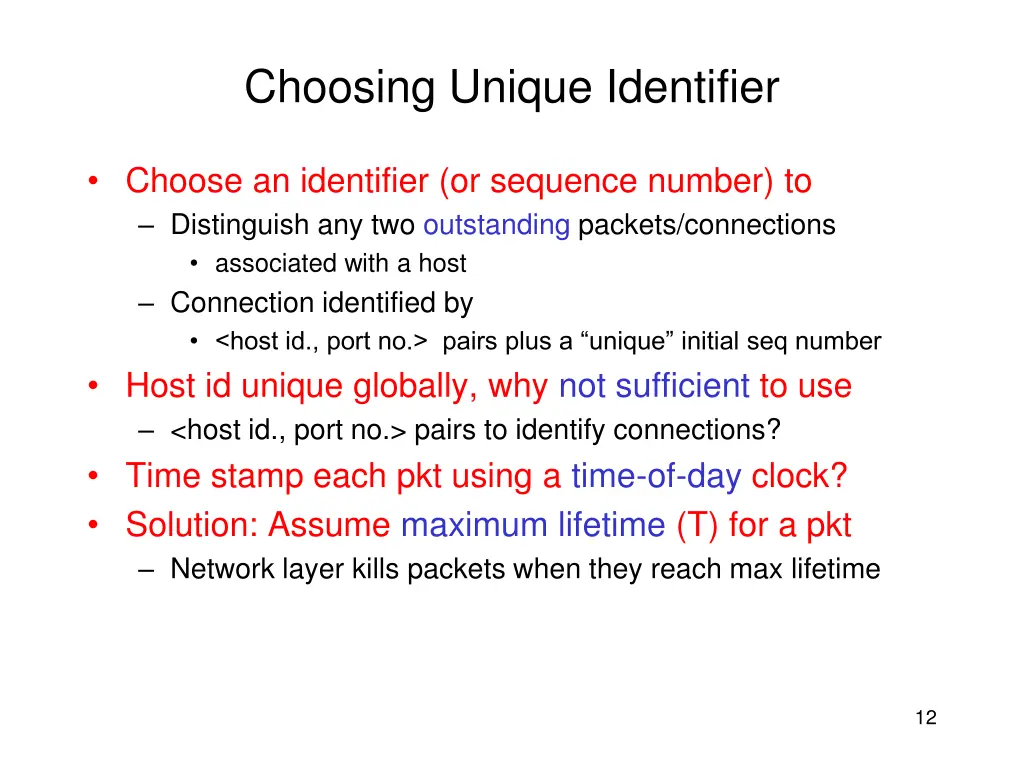 Choosing Unique Identifier

• Choose an identifier (or sequence number) to
  – Distinguish any two outstanding packets/connections
    • associated with a host
  – Connection identified by
    • <host id., port no.> pairs plus a “unique” initial seq number
• Host id unique globally, why not sufficient to use
  – <host id., port no.> pairs to identify connections?
• Time stamp each pkt using a time-of-day clock?
• Solution: Assume maximum lifetime (T) for a pkt
  – Network layer kills packets when they reach max lifetime

12